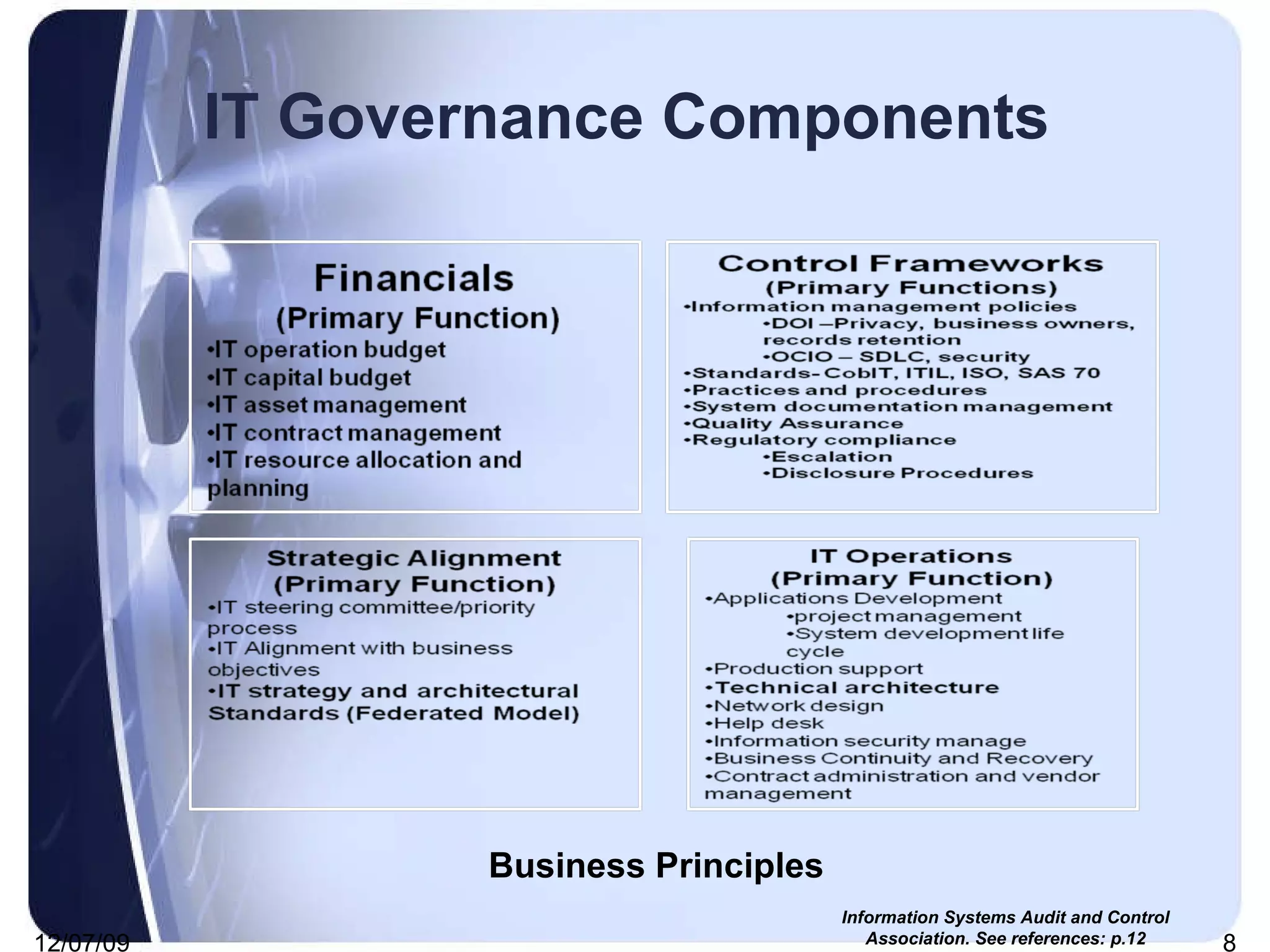 IT Governance Components

Financials
(Primary Function)
•IT operation budget
•IT capital budget
•IT asset management
•IT contract management
•IT resource allocation and planning

Control Frameworks
(Primary Functions)
•Information management policies
•DOI –Privacy, business owners, records retention
•OCIO – SDLC, security
•Standards- CobIT, ITIL, ISO, SAS 70
•Practices and procedures
•System documentation management
•Quality Assurance
•Regulatory compliance
•Escalation
•Disclosure Procedures

Strategic Alignment
(Primary Function)
•IT steering committee/priority process
•IT Alignment with business objectives
•IT strategy and architectural Standards (Federated Model)

IT Operations
(Primary Function)
•Applications Development
•project management
•System development life cycle
•Production support
•Technical architecture
•Network design
•Help desk
•Information security manage
•Business Continuity and Recovery
•Contract administration and vendor management

Business Principles

12/07/09

Information Systems Audit and Control Association. See references: p.12

8